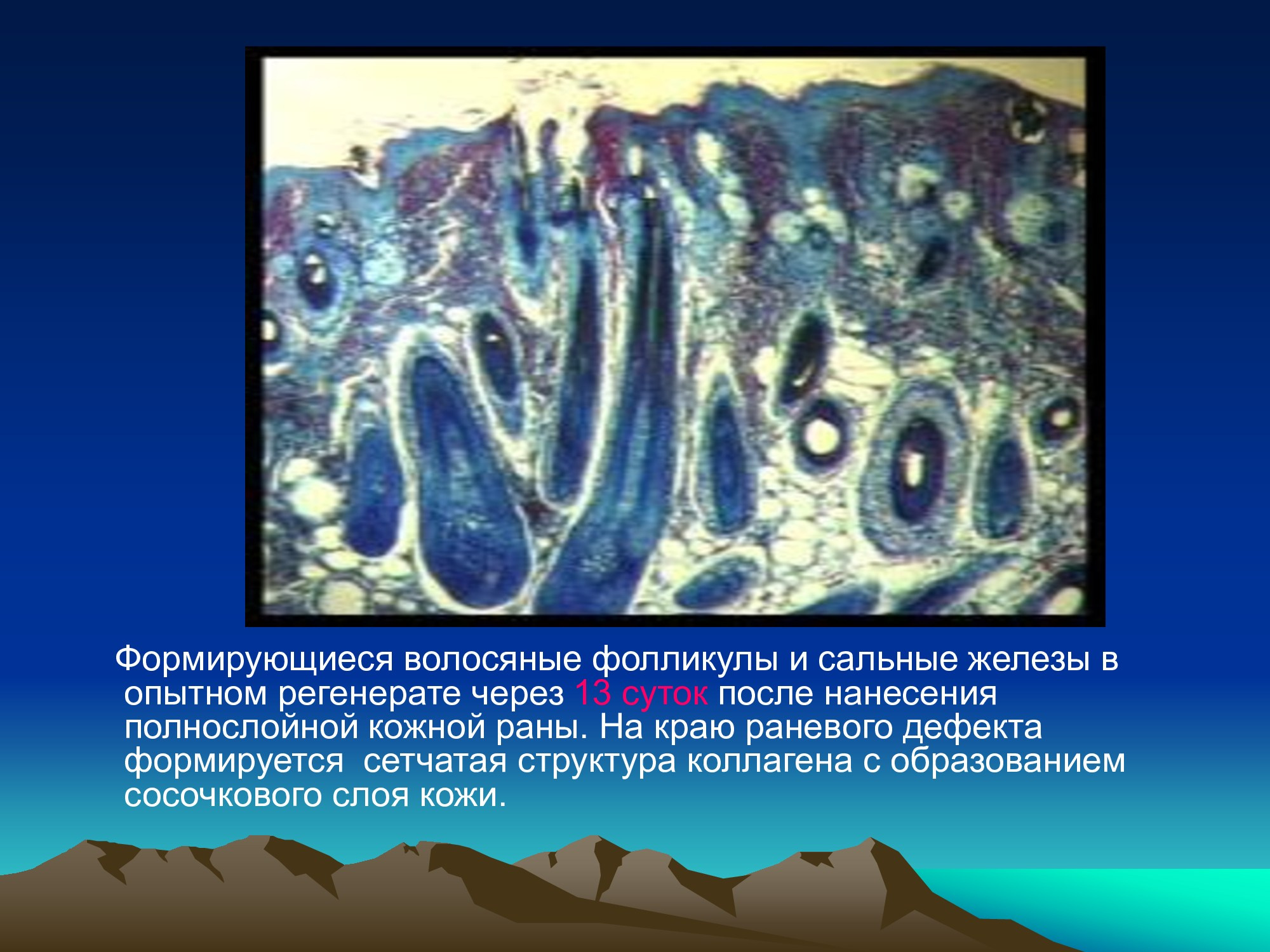 Формирующиеся волосяные фолликулы и сальные железы в опытном регенерате через 13 суток после нанесения полнослойной кожной раны. На краю раневого дефекта формируется  сетчатая структура коллагена с образованием сосочкового слоя кожи.